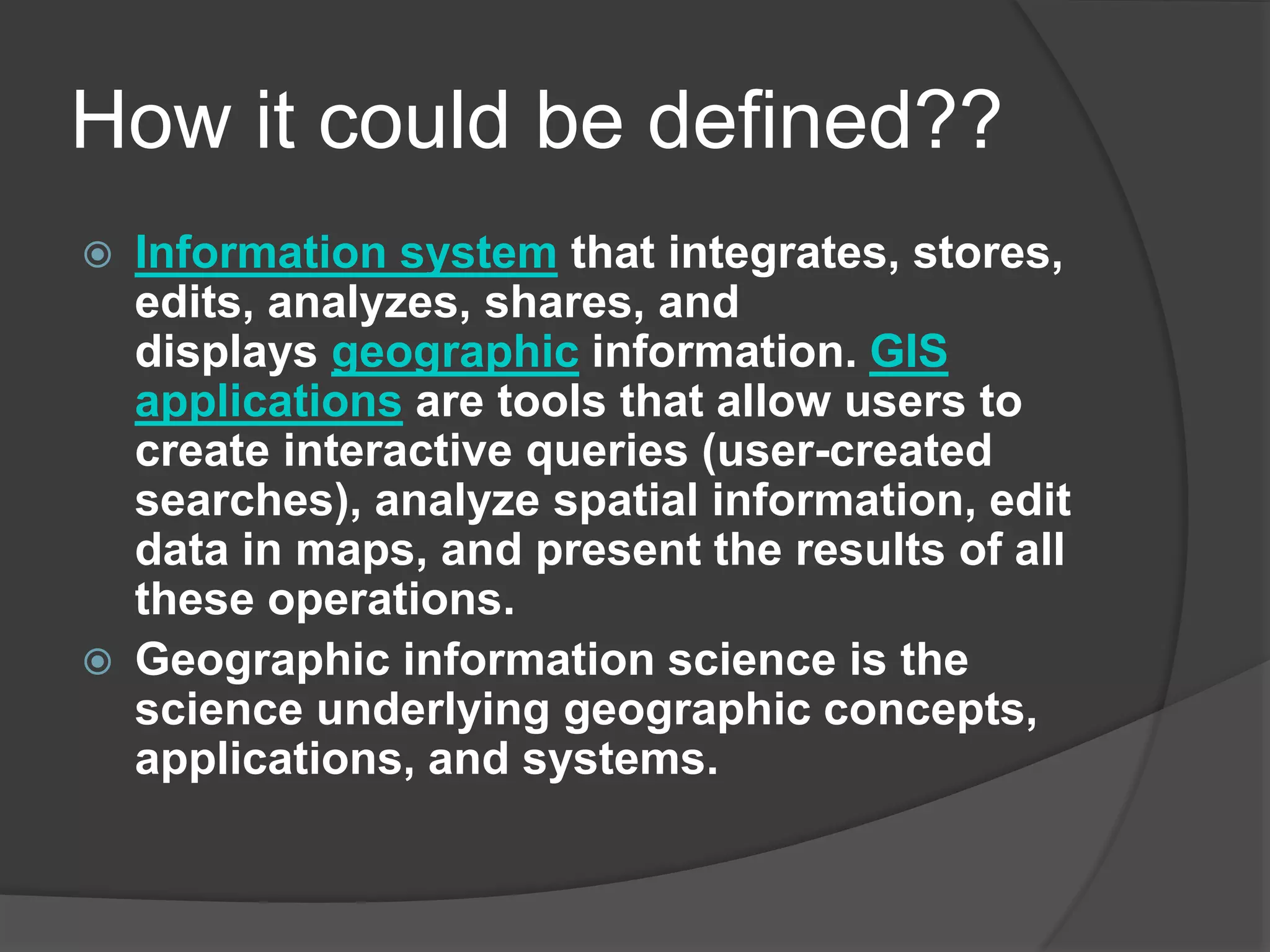 How it could be defined??

Information system that integrates, stores, edits, analyzes, shares, and displays geographic information. GIS applications are tools that allow users to create interactive queries (user-created searches), analyze spatial information, edit data in maps, and present the results of all these operations.

Geographic information science is the science underlying geographic concepts, applications, and systems.